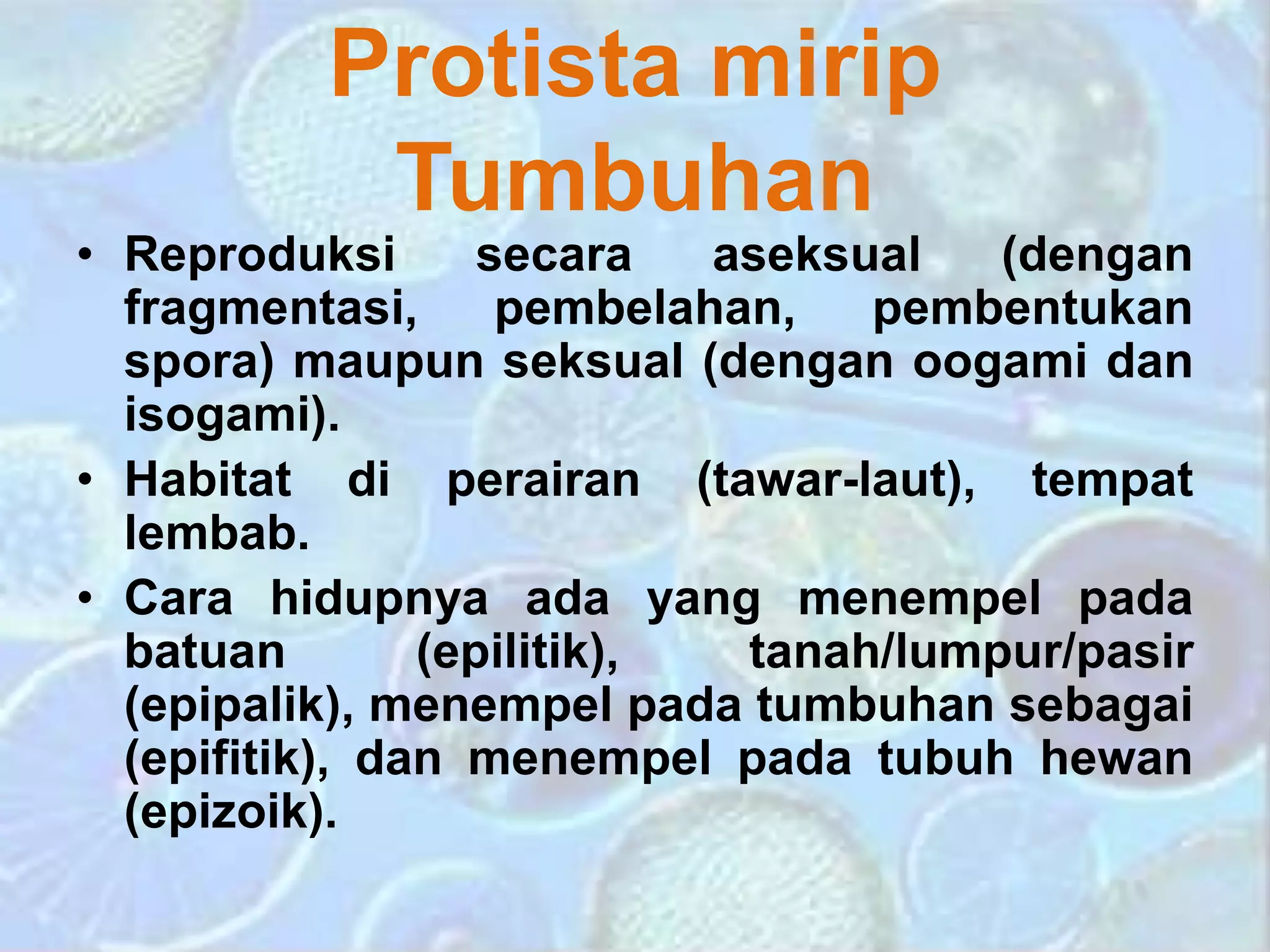 Protista mirip Tumbuhan

• Reproduksi secara aseksual (dengan fragmentasi, pembelahan, pembentukan spora) maupun seksual (dengan oogami dan isogami).

• Habitat di perairan (tawar-laut), tempat lembab.

• Cara hidupnya ada yang menempel pada batuan (epilitik), tanah/lumpur/pasir (epipalik), menempel pada tumbuhan sebagai (epifitik), dan menempel pada tubuh hewan (epizoik).